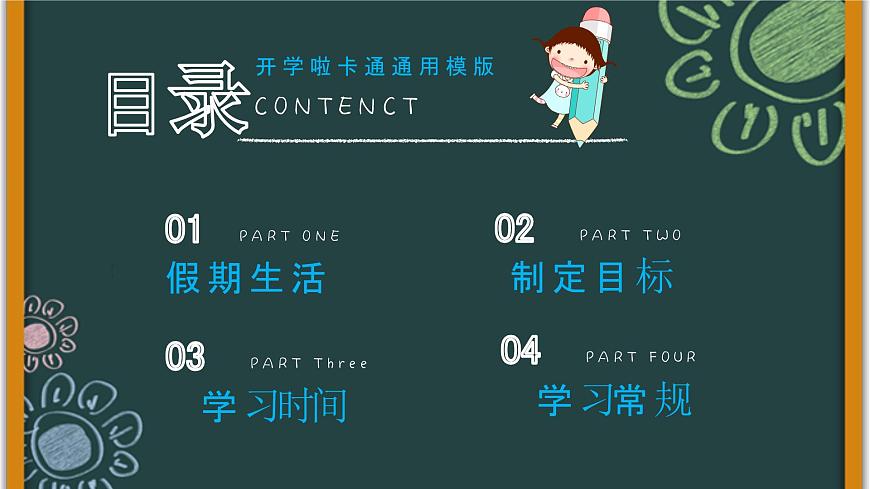 目录

开学啦卡通通用模版

CONTENCT

01 PART ONE
假期生活

02 PART TWO
制定目标

03 PART Three
学习时间

04 PART FOUR
学习常规